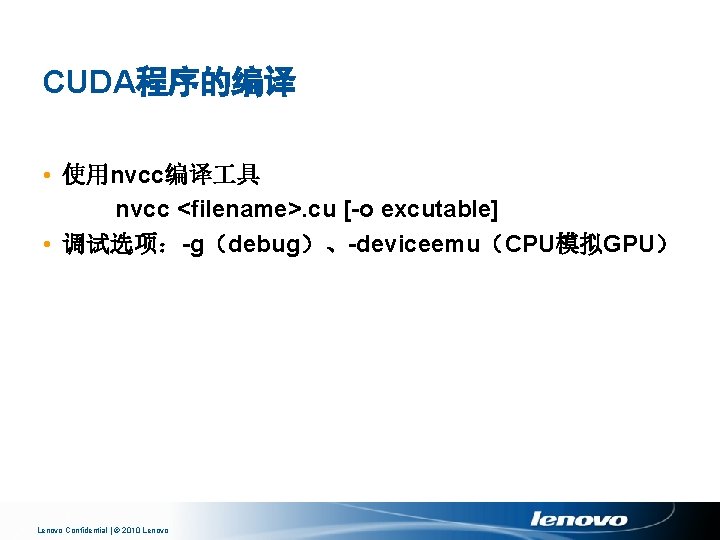 CUDA程序的编译

• 使用nvcc编译工具
nvcc <filename>.cu [-o excutable]
• 调试选项：-g（debug）、-deviceemu（CPU模拟GPU）

Lenovo Confidential | © 2010 Lenovo

lenovo